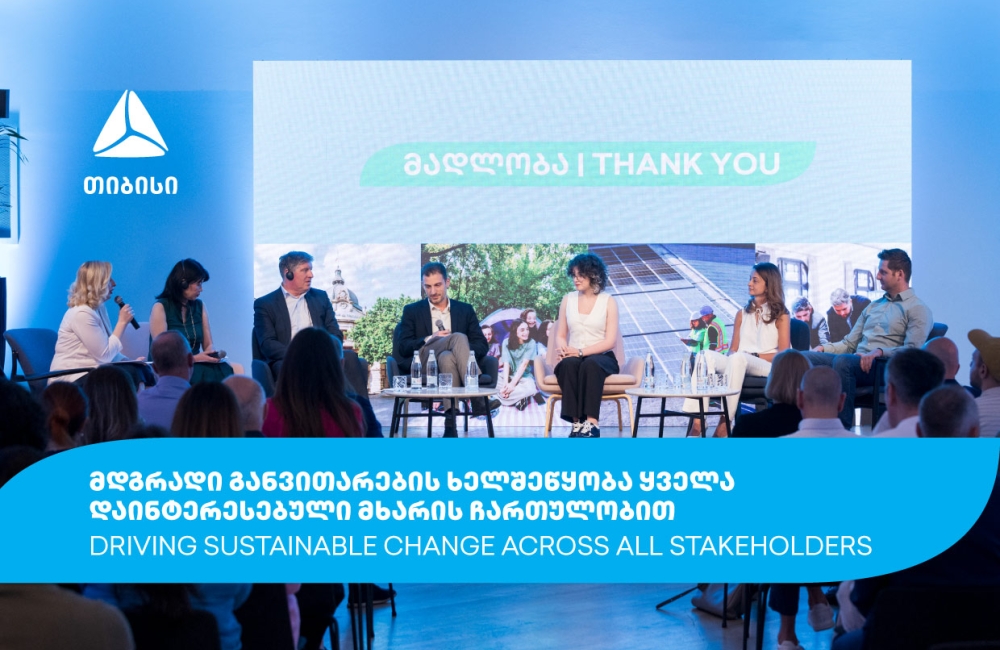 თიბისი

მადლობა | THANK YOU

მდგრადი განვითარების ხელშეწყობა ყველა დაინტერესებული მხარის ჩართულობით
DRIVING SUSTAINABLE CHANGE ACROSS ALL STAKEHOLDERS